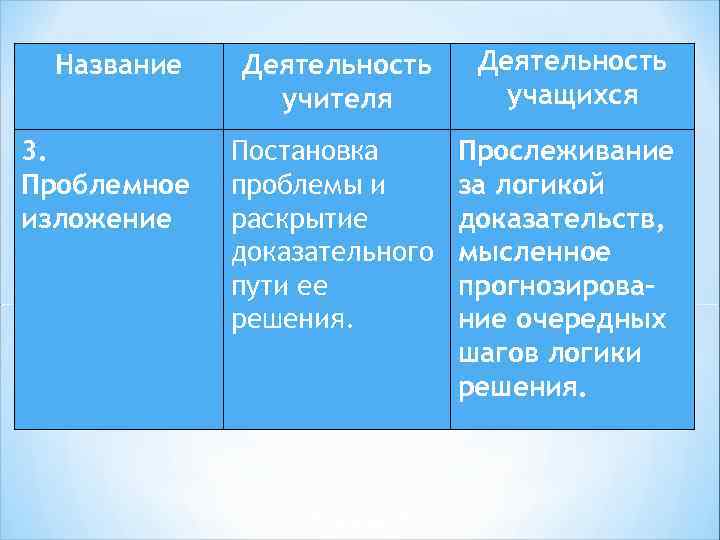 | Название | Деятельность учителя | Деятельность учащихся |
|---|---|---|
| 3. Проблемное изложение | Постановка проблемы и раскрытие доказательного пути ее решения. | Прослеживание за логикой доказательств, мысленное прогнозирование очередных шагов логики решения. |